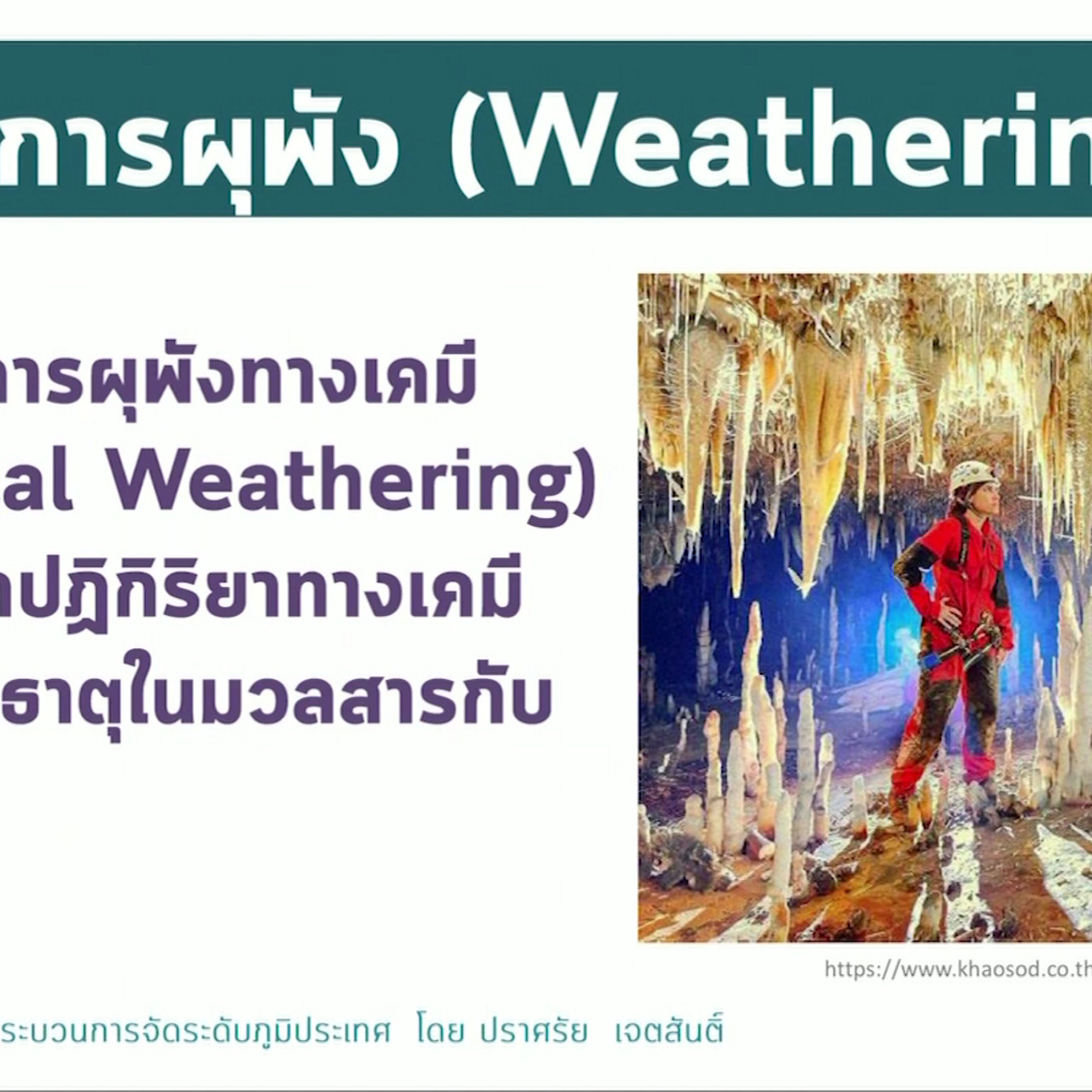 การผุพัง (Weatherin

ารผุพังทางเคมี
al Weathering)
ปฏิกิริยาทางเคมี
ธาตุในมวลสารกับ

https://www.khaosod.co.th

ระบวนการจัดระดับภูมิประเทศ โดย ปราศรัย เจตสันติ์